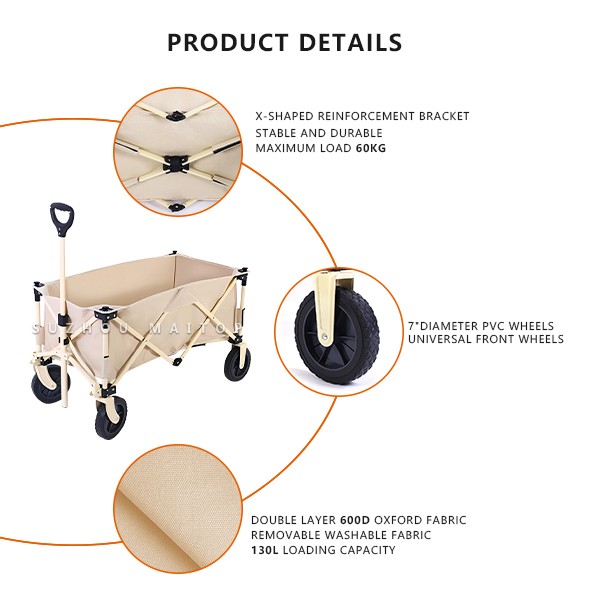 PRODUCT DETAILS

X-SHAPED REINFORCEMENT BRACKET
STABLE AND DURABLE
MAXIMUM LOAD 60KG

SUZHOU MAITOP

7"DIAMETER PVC WHEELS
UNIVERSAL FRONT WHEELS

DOUBLE LAYER 600D OXFORD FABRIC
REMOVABLE WASHABLE FABRIC
130L LOADING CAPACITY